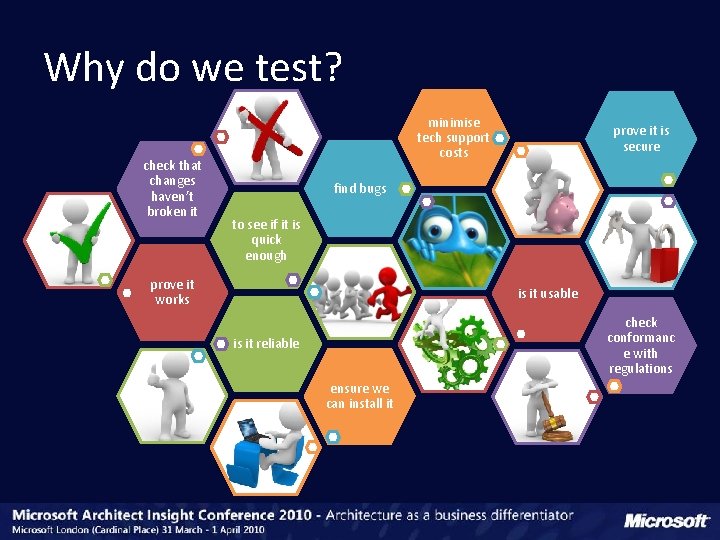 Why do we test?

check that changes haven't broken it

prove it works

to see if it is quick enough

is it reliable

find bugs

ensure we can install it

minimise tech support costs

is it usable

prove it is secure

check conformance with regulations

Microsoft Architect Insight Conference 2010 - Architecture as a business differentiator
Microsoft London (Cardinal Place) 31 March - 1 April 2010

Microsoft